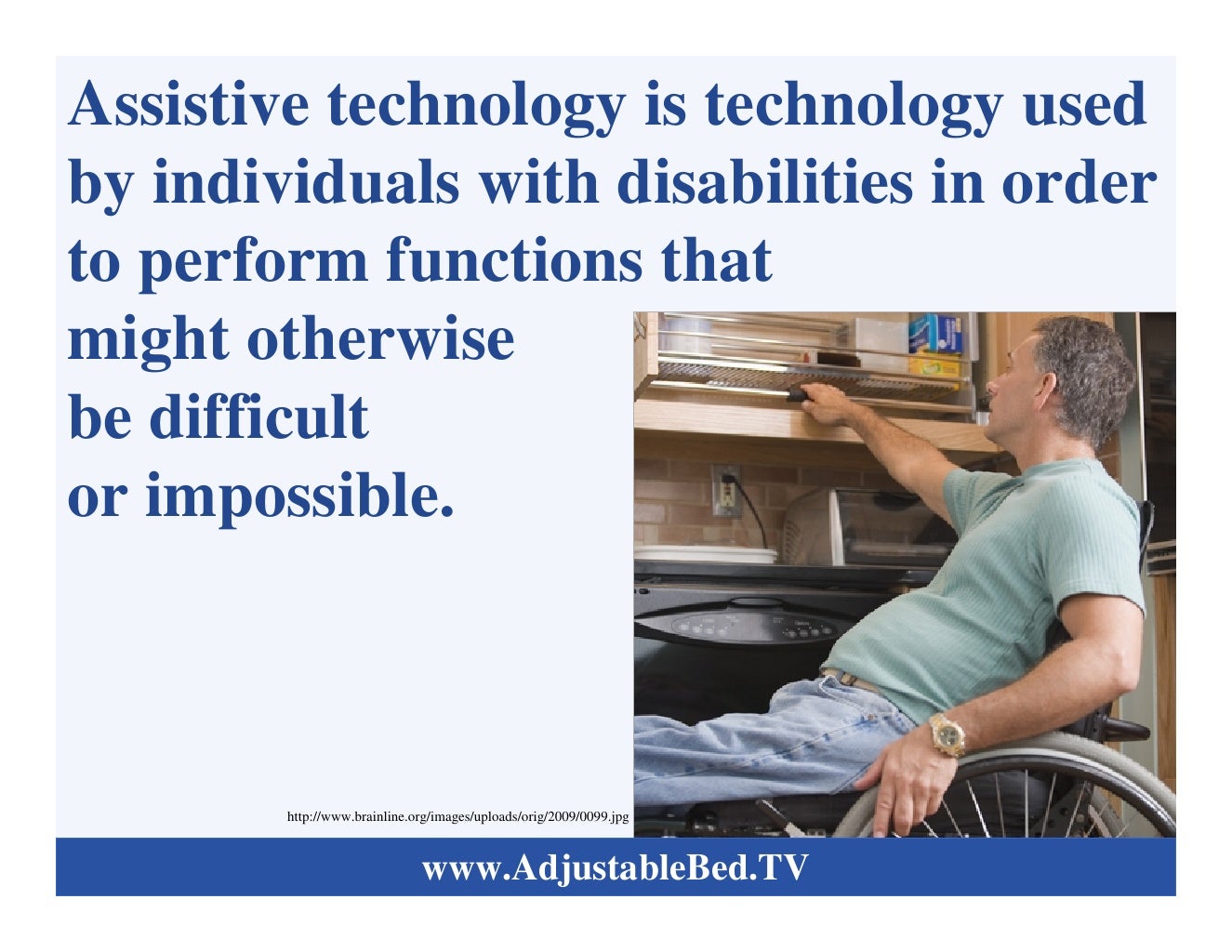 Assistive technology is technology used by individuals with disabilities in order to perform functions that might otherwise be difficult or impossible.

http://www.brainline.org/images/uploads/orig/2009/0099.jpg

www.AdjustableBed.TV